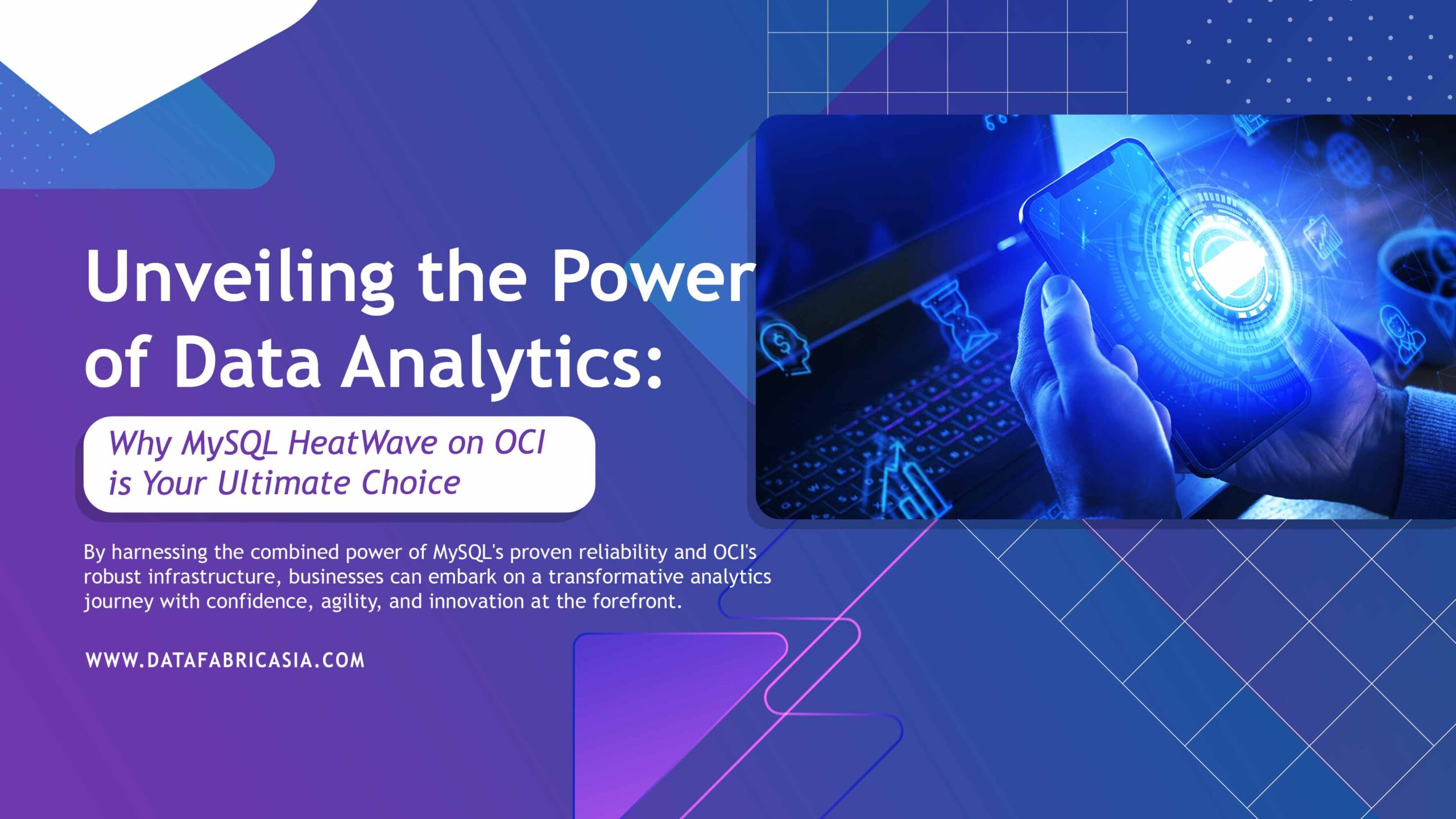 Unveiling the Power of Data Analytics:

Why MySQL HeatWave on OCI is Your Ultimate Choice

By harnessing the combined power of MySQL's proven reliability and OCI's robust infrastructure, businesses can embark on a transformative analytics journey with confidence, agility, and innovation at the forefront.

WWW.DATAFABRICASIA.COM